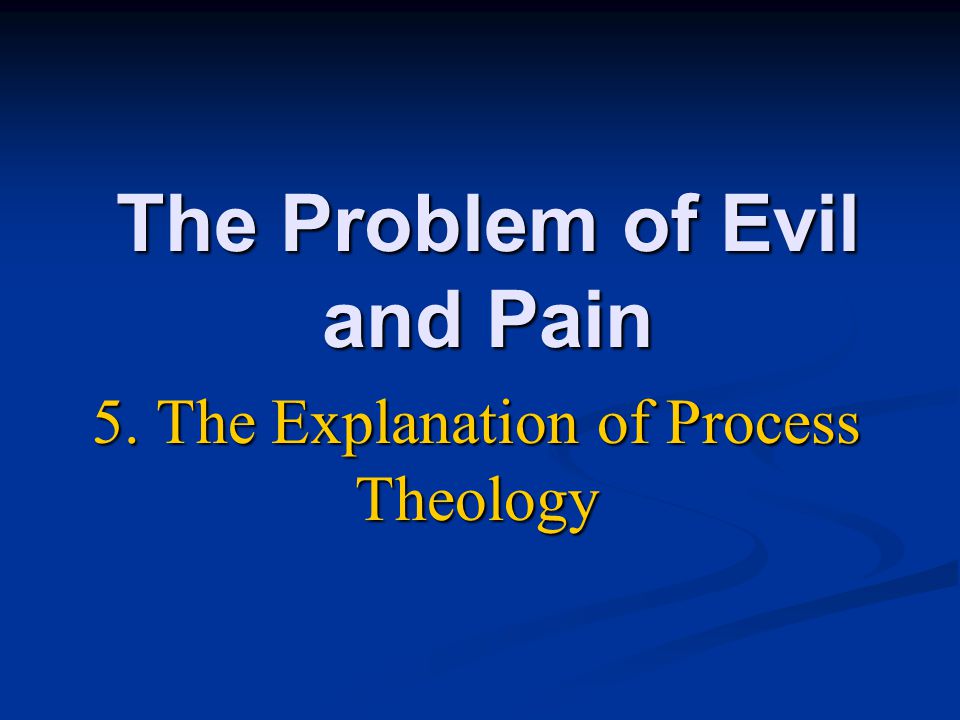 The Problem of Evil and Pain

5. The Explanation of Process Theology